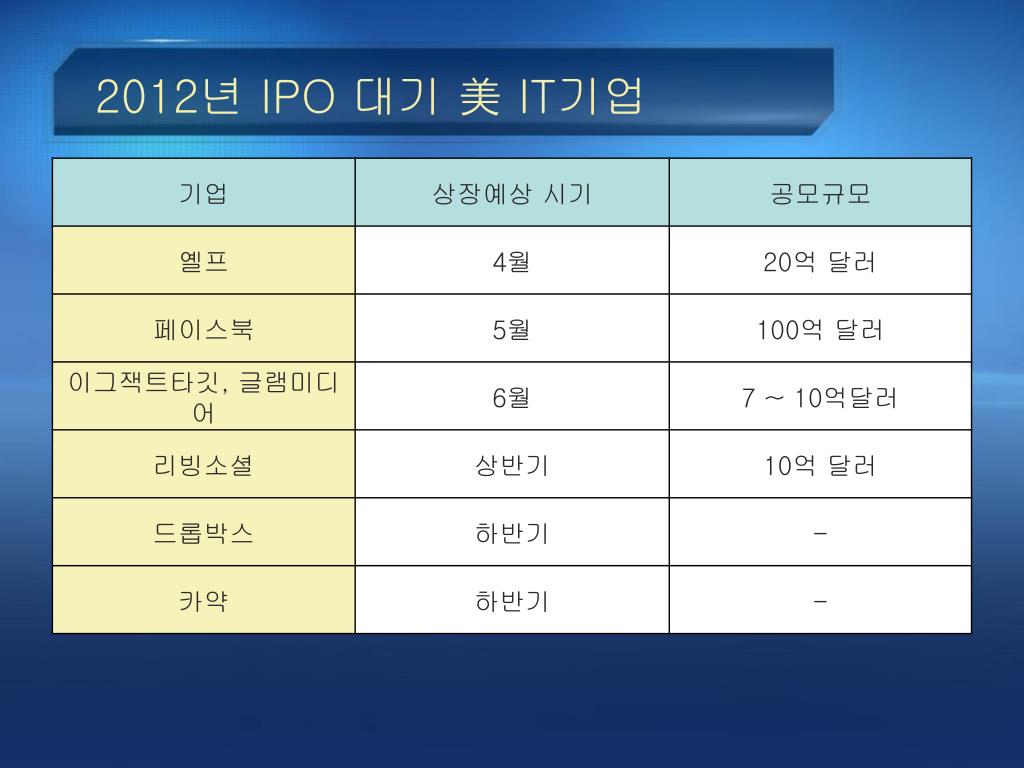 2012년 IPO 대기 美 IT기업

| 기업 | 상장예상 시기 | 공모규모 |
|---|---|---|
| 옐프 | 4월 | 20억 달러 |
| 페이스북 | 5월 | 100억 달러 |
| 이그잭트타깃, 글램미디어 | 6월 | 7 ~ 10억달러 |
| 리빙소셜 | 상반기 | 10억 달러 |
| 드롭박스 | 하반기 | - |
| 카약 | 하반기 | - |